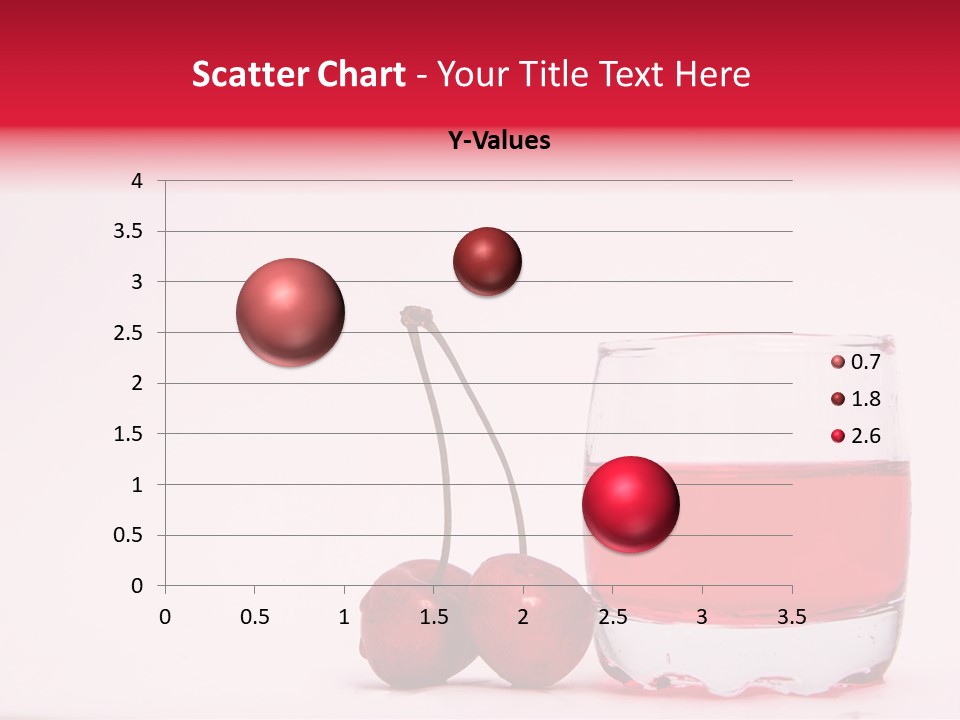 Scatter Chart - Your Title Text Here

Y-Values

4
3.5
3
2.5
2
1.5
1
0.5
0

0 0.5 1 1.5 2 2.5 3 3.5

0.7
1.8
2.6